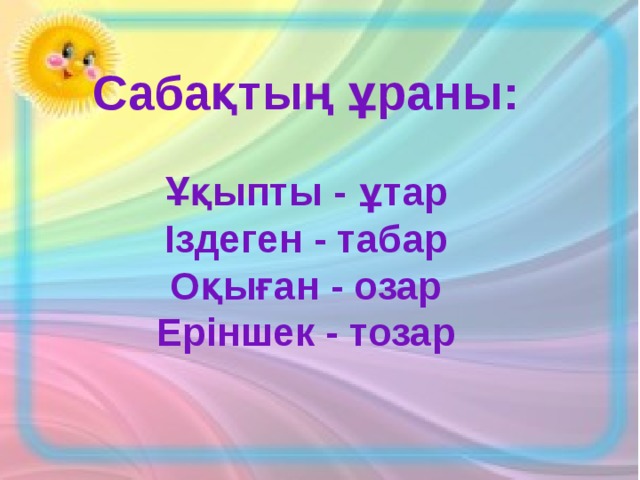 Сабақтың ұраны:

Ұқыпты - ұтар
Іздеген - табар
Оқыған - озар
Еріншек - тозар